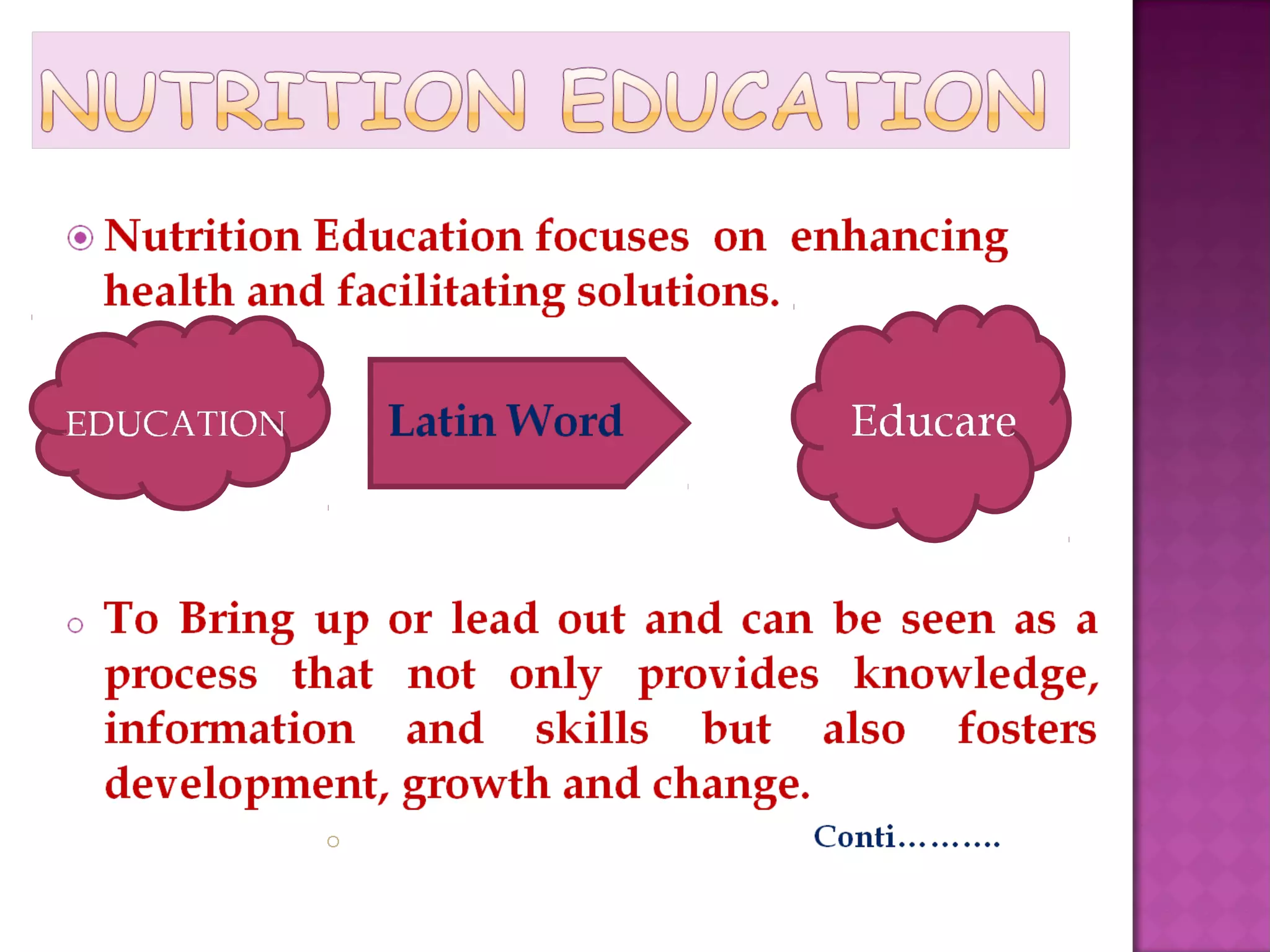 NUTRITION EDUCATION

Nutrition Education focuses on enhancing health and facilitating solutions.

EDUCATION

Latin Word

Educare

To Bring up or lead out and can be seen as a process that not only provides knowledge, information and skills but also fosters development, growth and change.

Conti……….